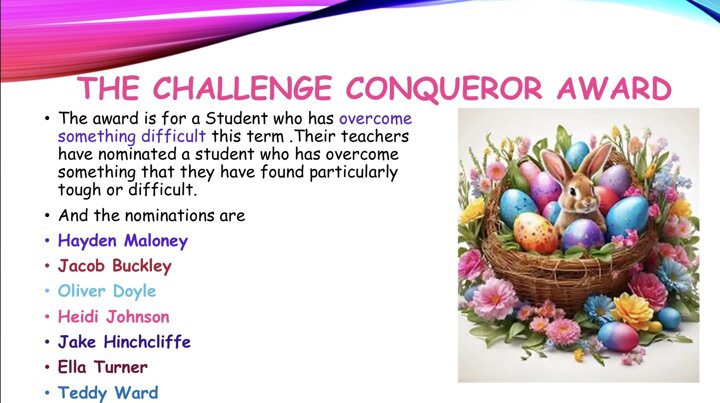 THE CHALLENGE CONQUEROR AWARD

• The award is for a Student who has overcome something difficult this term .Their teachers have nominated a student who has overcome something that they have found particularly tough or difficult.

• And the nominations are

• Hayden Maloney

• Jacob Buckley

• Oliver Doyle

• Heidi Johnson

• Jake Hinchcliffe

• Ella Turner

• Teddy Ward